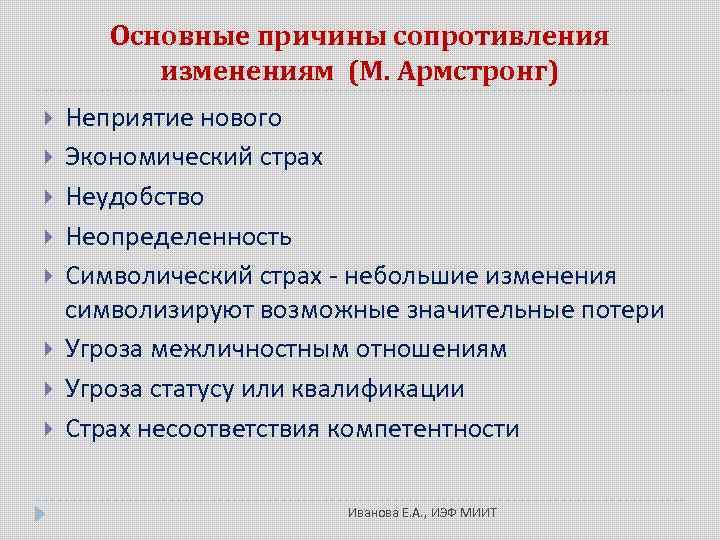 Основные причины сопротивления изменениям (М. Армстронг)

Неприятие нового

Экономический страх

Неудобство

Неопределенность

Символический страх - небольшие изменения символизируют возможные значительные потери

Угроза межличностным отношениям

Угроза статусу или квалификации

Страх несоответствия компетентности

Иванова Е.А., ИЭФ МИИТ